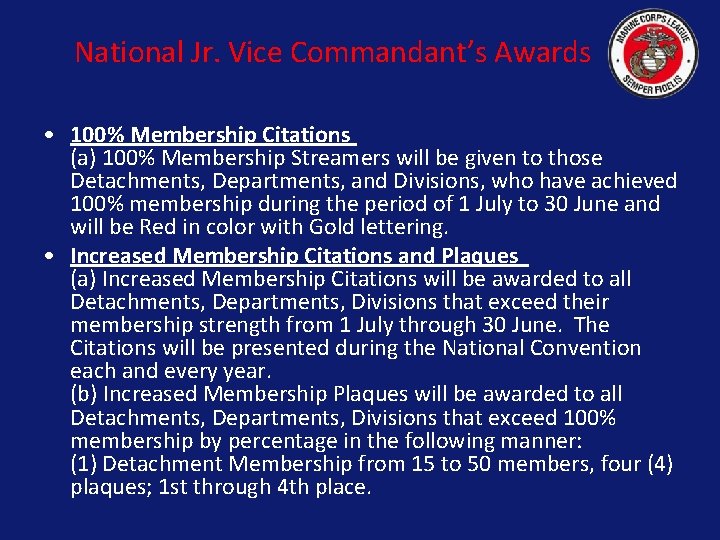 National Jr. Vice Commandant's Awards

MARINE CORPS LEAGUE
SEMPER FIDELIS

• 100% Membership Citations
(a) 100% Membership Streamers will be given to those Detachments, Departments, and Divisions, who have achieved 100% membership during the period of 1 July to 30 June and will be Red in color with Gold lettering.

• Increased Membership Citations and Plaques
(a) Increased Membership Citations will be awarded to all Detachments, Departments, Divisions that exceed their membership strength from 1 July through 30 June. The Citations will be presented during the National Convention each and every year.
(b) Increased Membership Plaques will be awarded to all Detachments, Departments, Divisions that exceed 100% membership by percentage in the following manner:
(1) Detachment Membership from 15 to 50 members, four (4) plaques; 1st through 4th place.